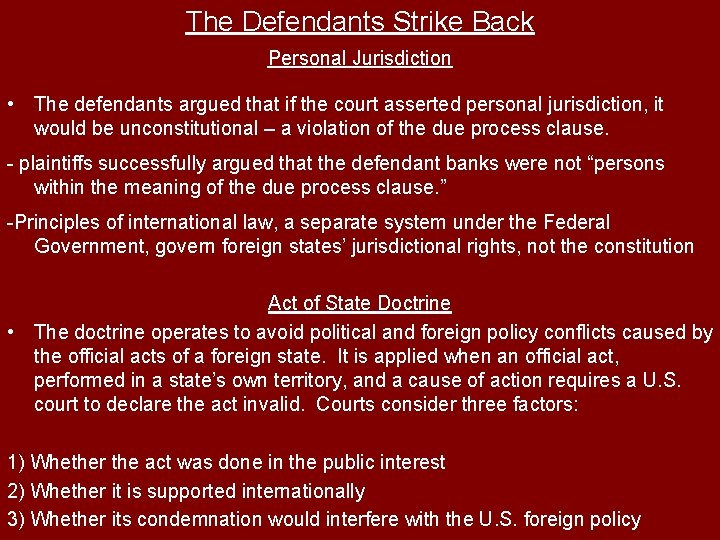 The Defendants Strike Back

Personal Jurisdiction

• The defendants argued that if the court asserted personal jurisdiction, it would be unconstitutional – a violation of the due process clause.

- plaintiffs successfully argued that the defendant banks were not “persons within the meaning of the due process clause.”

-Principles of international law, a separate system under the Federal Government, govern foreign states’ jurisdictional rights, not the constitution

Act of State Doctrine

• The doctrine operates to avoid political and foreign policy conflicts caused by the official acts of a foreign state. It is applied when an official act, performed in a state’s own territory, and a cause of action requires a U.S. court to declare the act invalid. Courts consider three factors:

1) Whether the act was done in the public interest
2) Whether it is supported internationally
3) Whether its condemnation would interfere with the U.S. foreign policy